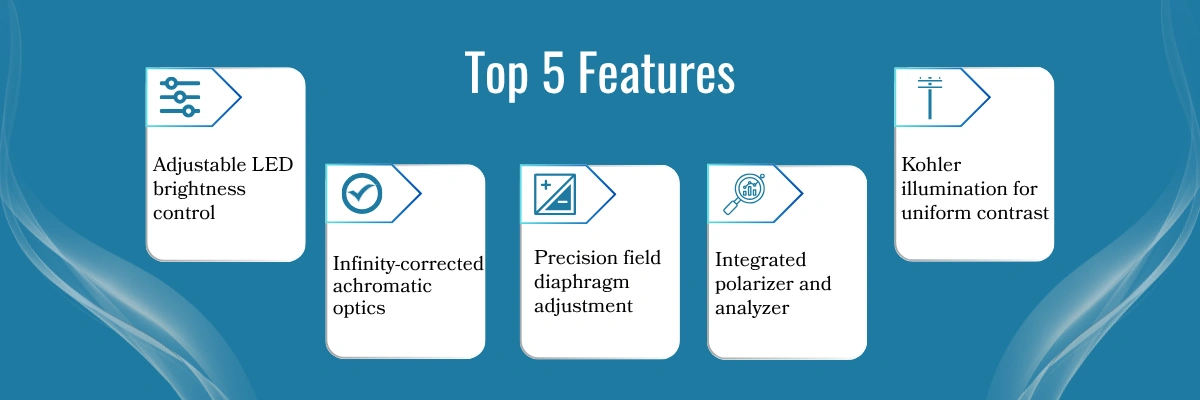 Top 5 Features

Adjustable LED brightness control

Infinity-corrected achromatic optics

Precision field diaphragm adjustment

Integrated polarizer and analyzer

Kohler illumination for uniform contrast